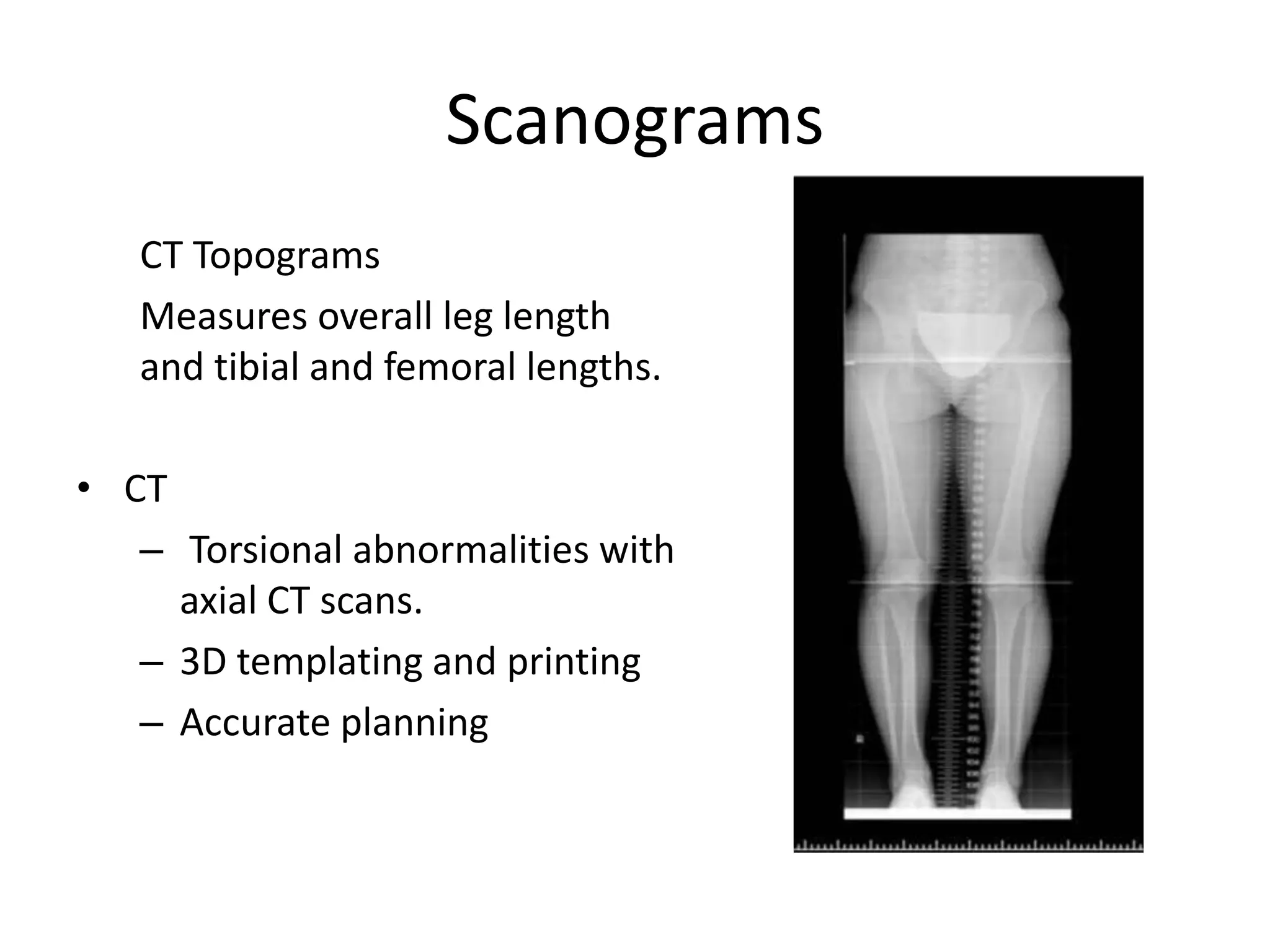 Scanograms

CT Topograms

Measures overall leg length and tibial and femoral lengths.

• CT
– Torsional abnormalities with axial CT scans.
– 3D templating and printing
– Accurate planning